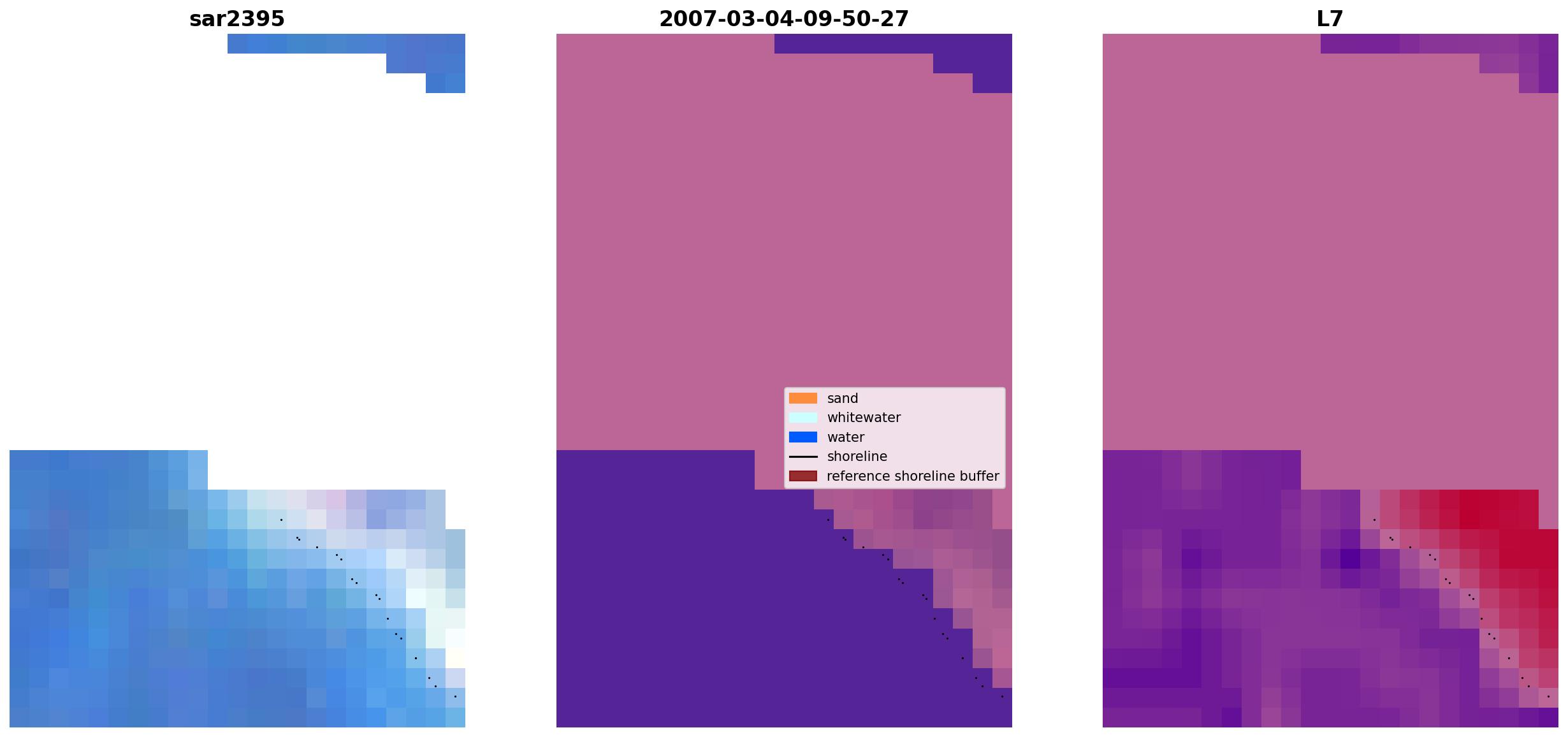 sar2395

2007-03-04-09-50-27

sand
whitewater
water
shoreline
reference shoreline buffer

L7